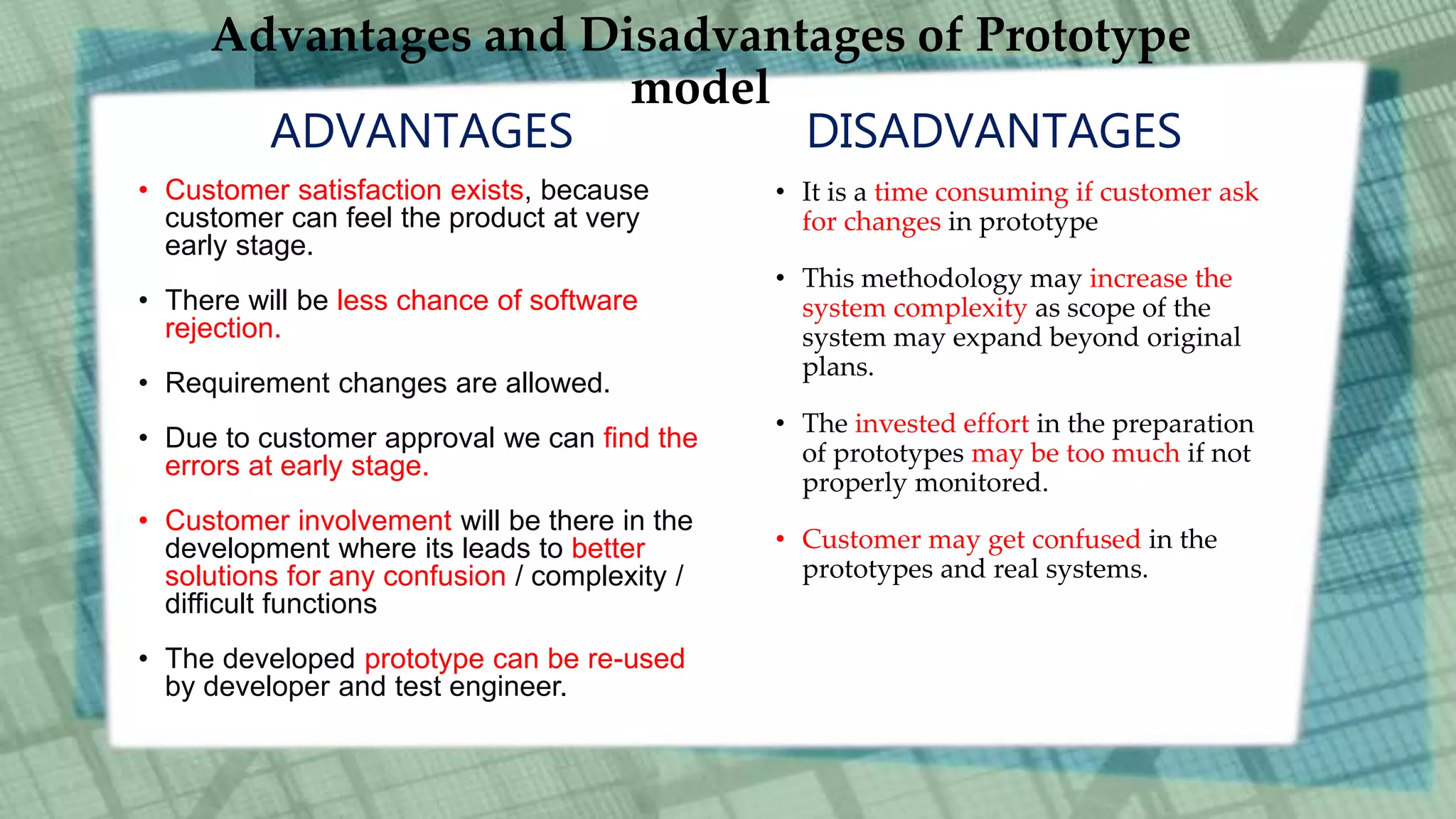 Advantages and Disadvantages of Prototype model

ADVANTAGES

• Customer satisfaction exists, because customer can feel the product at very early stage.

• There will be less chance of software rejection.

• Requirement changes are allowed.

• Due to customer approval we can find the errors at early stage.

• Customer involvement will be there in the development where its leads to better solutions for any confusion / complexity / difficult functions

• The developed prototype can be re-used by developer and test engineer.

DISADVANTAGES

• It is a time consuming if customer ask for changes in prototype

• This methodology may increase the system complexity as scope of the system may expand beyond original plans.

• The invested effort in the preparation of prototypes may be too much if not properly monitored.

• Customer may get confused in the prototypes and real systems.